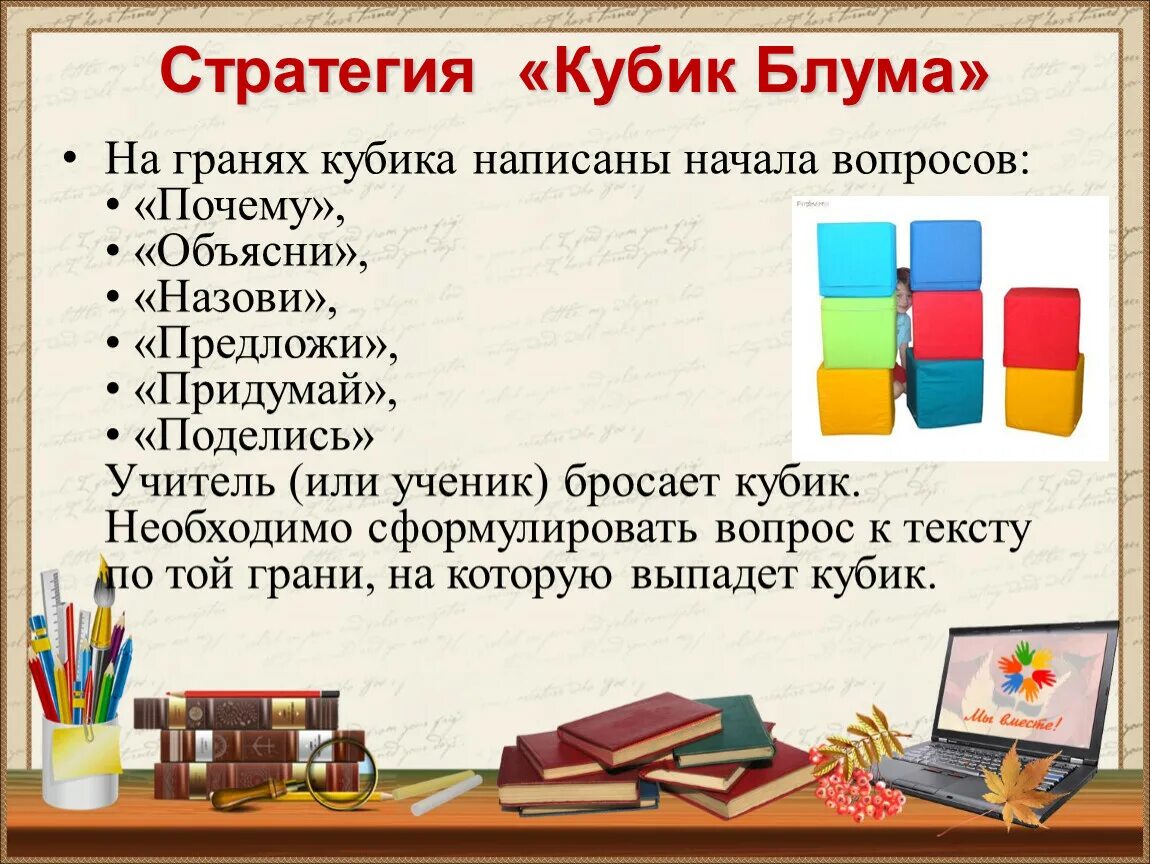 Стратегия «Кубик Блума»

• На гранях кубика написаны начала вопросов:
• «Почему»,
• «Объясни»,
• «Назови»,
• «Предложи»,
• «Придумай»,
• «Поделись»
Учитель (или ученик) бросает кубик. Необходимо сформулировать вопрос к тексту по той грани, на которую выпадет кубик.

Мы вместе!